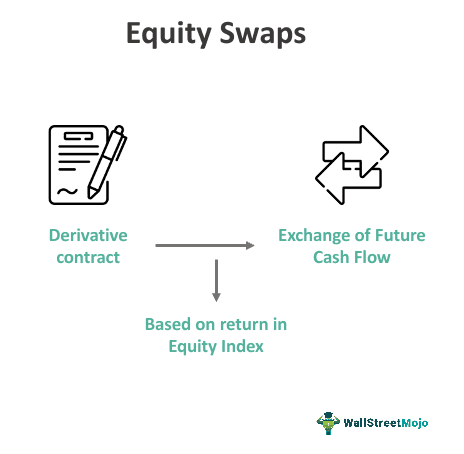 Equity Swaps

Derivative contract

Exchange of Future Cash Flow

Based on return in Equity Index

WallStreetMojo